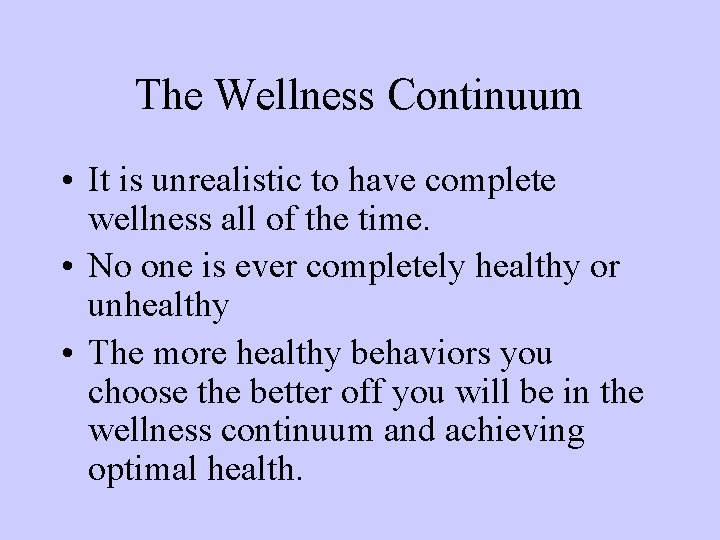 The Wellness Continuum

• It is unrealistic to have complete wellness all of the time.
• No one is ever completely healthy or unhealthy
• The more healthy behaviors you choose the better off you will be in the wellness continuum and achieving optimal health.